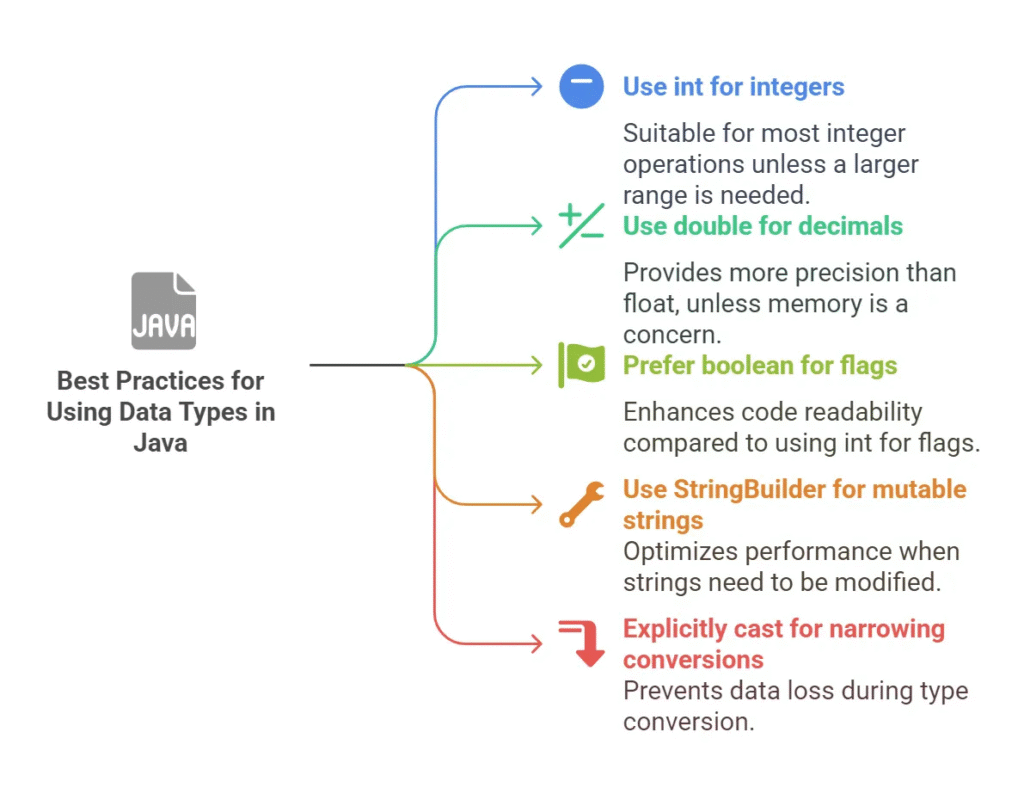 JAVA

Best Practices for Using Data Types in Java

Use int for integers

Suitable for most integer operations unless a larger range is needed.

Use double for decimals

Provides more precision than float, unless memory is a concern.

Prefer boolean for flags

Enhances code readability compared to using int for flags.

Use StringBuilder for mutable strings

Optimizes performance when strings need to be modified.

Explicitly cast for narrowing conversions

Prevents data loss during type conversion.